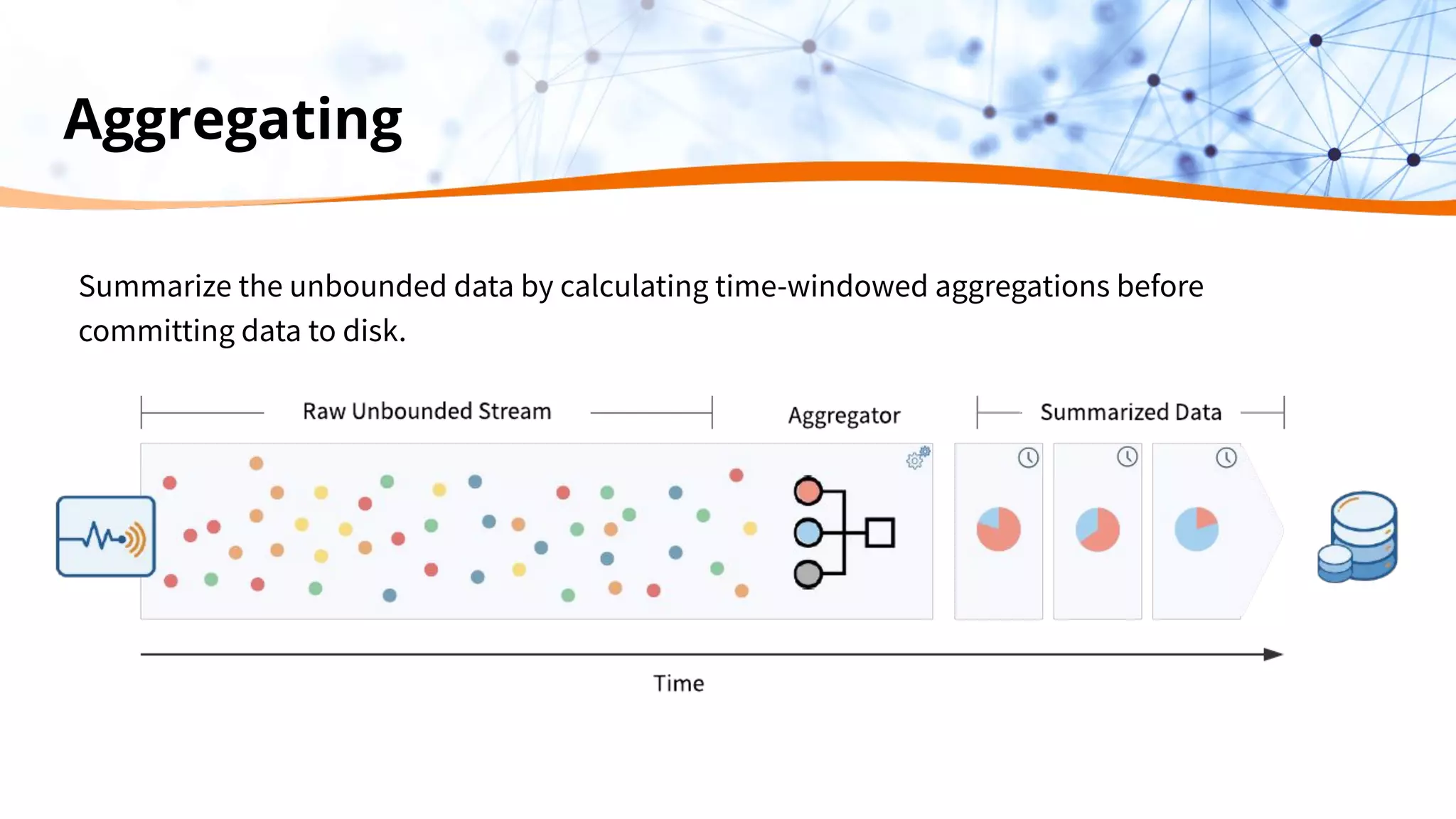 Aggregating

Summarize the unbounded data by calculating time-windowed aggregations before committing data to disk.

Raw Unbounded Stream

Aggregator

Summarized Data

Time